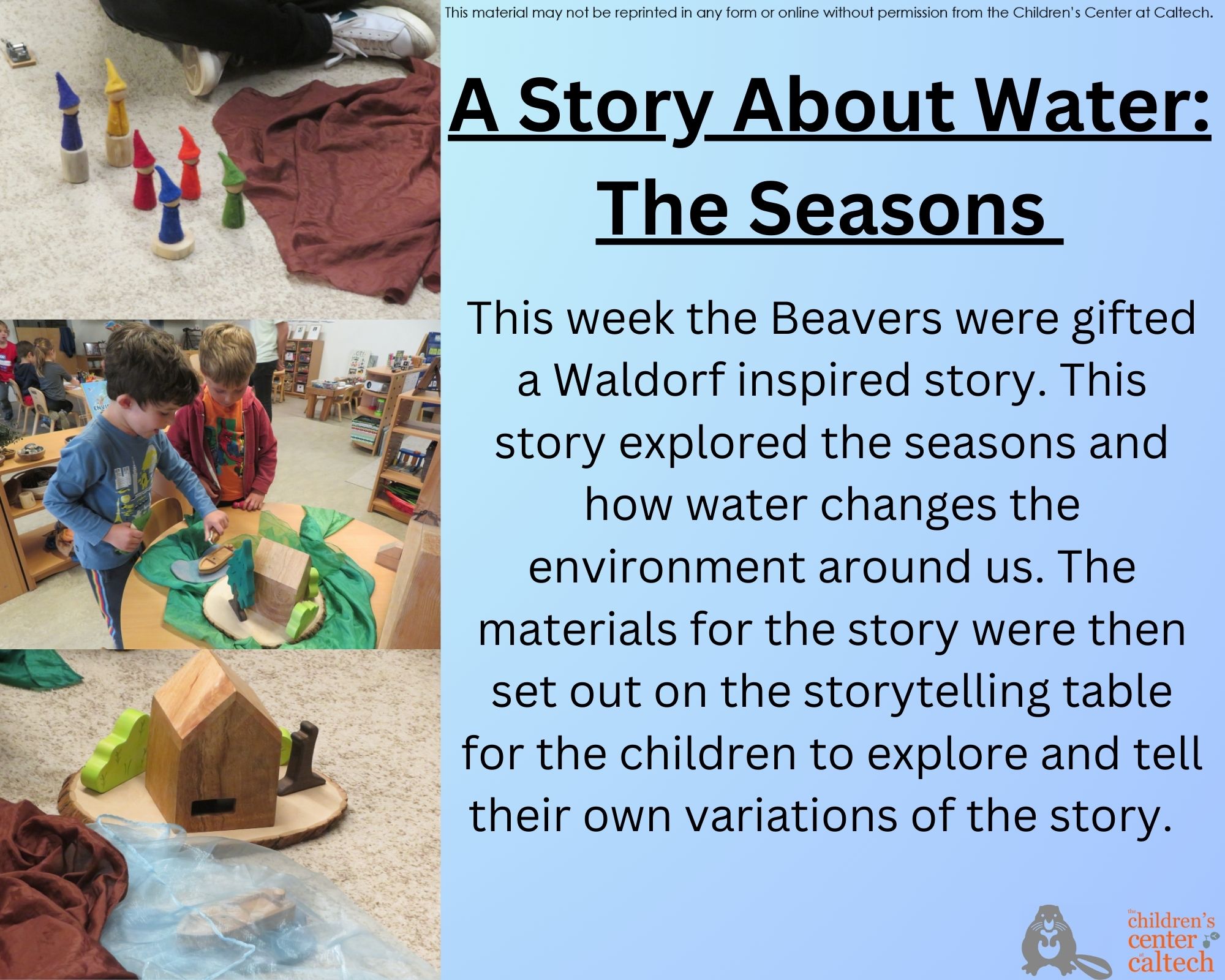 This material may not be reprinted in any form or online without permission from the Children's Center at Caltech.

A Story About Water: The Seasons

This week the Beavers were gifted a Waldorf inspired story. This story explored the seasons and how water changes the environment around us. The materials for the story were then set out on the storytelling table for the children to explore and tell their own variations of the story.

the children's center at caltech